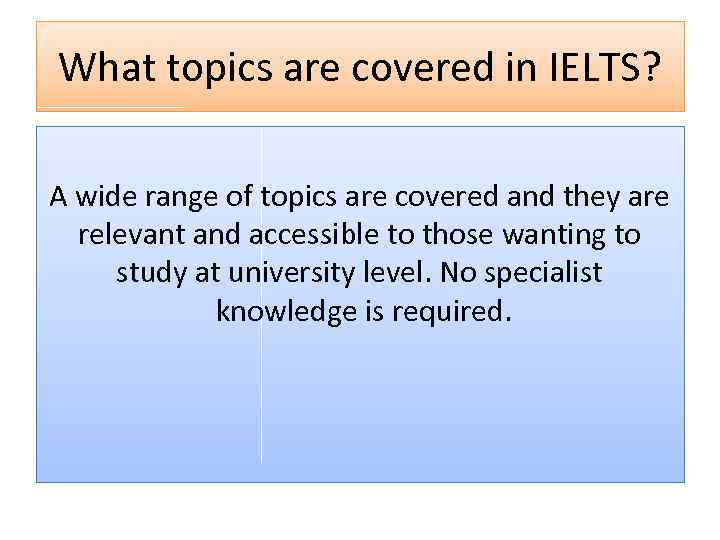 What topics are covered in IELTS?

A wide range of topics are covered and they are relevant and accessible to those wanting to study at university level. No specialist knowledge is required.